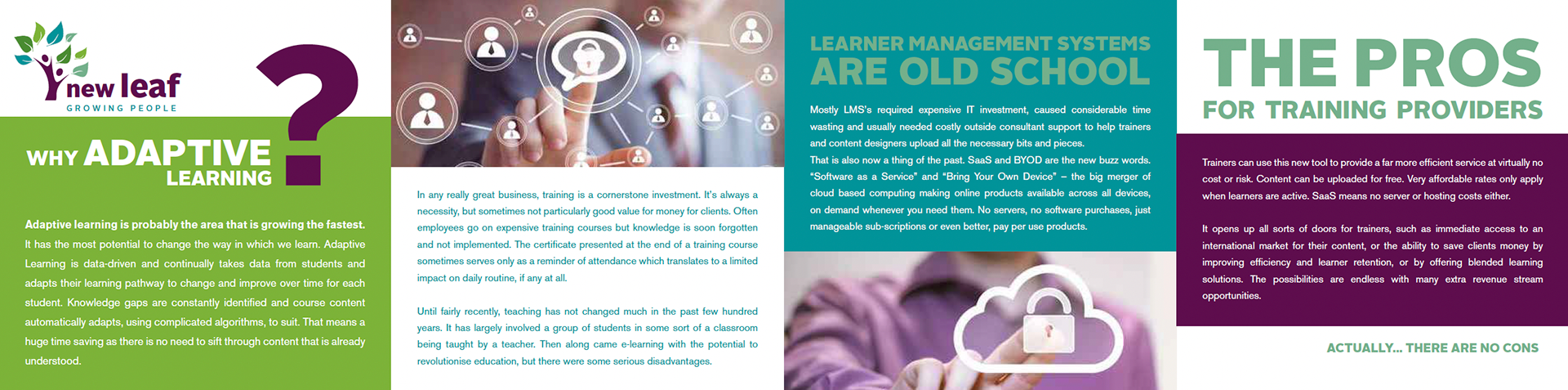 new leaf
GROWING PEOPLE

WHY ADAPTIVE LEARNING ?

Adaptive learning is probably the area that is growing the fastest. It has the most potential to change the way in which we learn. Adaptive Learning is data-driven and continually takes data from students and adapts their learning pathway to change and improve over time for each student. Knowledge gaps are constantly identified and course content automatically adapts, using complicated algorithms, to suit. That means a huge time saving as there is no need to sift through content that is already understood.

In any really great business, training is a cornerstone investment. It's always a necessity, but sometimes not particularly good value for money for clients. Often employees go on expensive training courses but knowledge is soon forgotten and not implemented. The certificate presented at the end of a training course sometimes serves only as a reminder of attendance which translates to a limited impact on daily routine, if any at all.

Until fairly recently, teaching has not changed much in the past few hundred years. It has largely involved a group of students in some sort of a classroom being taught by a teacher. Then along came e-learning with the potential to revolutionise education, but there were some serious disadvantages.

LEARNER MANAGEMENT SYSTEMS ARE OLD SCHOOL

Mostly LMS's required expensive IT investment, caused considerable time wasting and usually needed costly outside consultant support to help trainers and content designers upload all the necessary bits and pieces.
That is also now a thing of the past. SaaS and BYOD are the new buzz words. "Software as a Service" and "Bring Your Own Device" – the big merger of cloud based computing making online products available across all devices, on demand whenever you need them. No servers, no software purchases, just manageable sub-scriptions or even better, pay per use products.

THE PROS FOR TRAINING PROVIDERS

Trainers can use this new tool to provide a far more efficient service at virtually no cost or risk. Content can be uploaded for free. Very affordable rates only apply when learners are active. SaaS means no server or hosting costs either.

It opens up all sorts of doors for trainers, such as immediate access to an international market for their content, or the ability to save clients money by improving efficiency and learner retention, or by offering blended learning solutions. The possibilities are endless with many extra revenue stream opportunities.

ACTUALLY... THERE ARE NO CONS